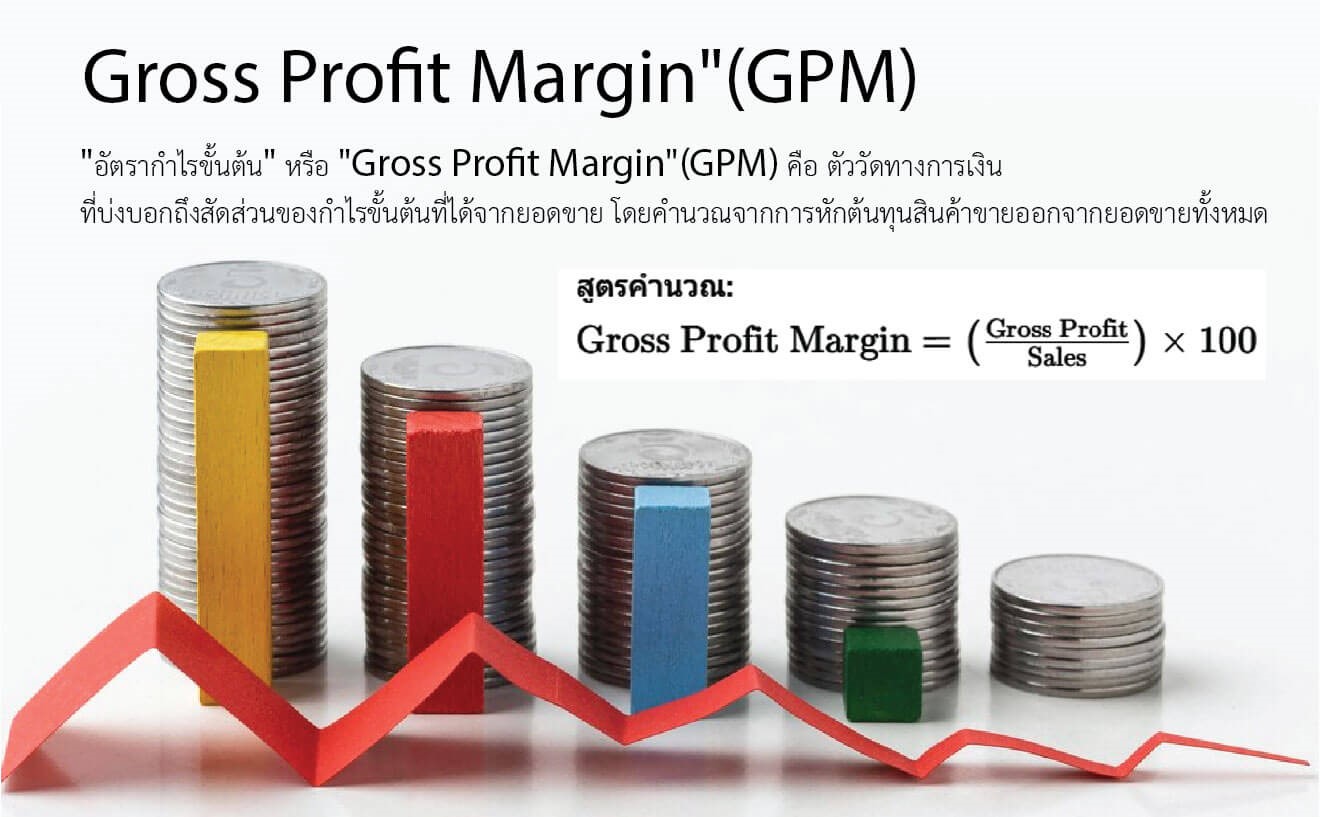 Gross Profit Margin"(GPM)

"อัตรากำไรขั้นต้น" หรือ "Gross Profit Margin"(GPM) คือ ตัววัดทางการเงิน ที่บ่งบอกถึงสัดส่วนของกำไรขั้นต้นที่ได้จากยอดขาย โดยคำนวณจากการหักต้นทุนสินค้าขายออกจากยอดขายทั้งหมด

สูตรคำนวณ:

$\text{Gross Profit Margin} = \left(\frac{\text{Gross Profit}}{\text{Sales}}\right) \times 100$